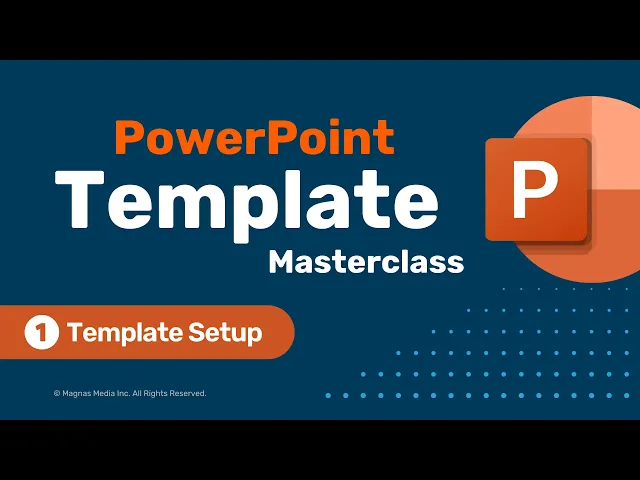 PowerPoint
Template
Masterclass

P

1 Template Setup

© Magnas Media Inc. All Rights Reserved.